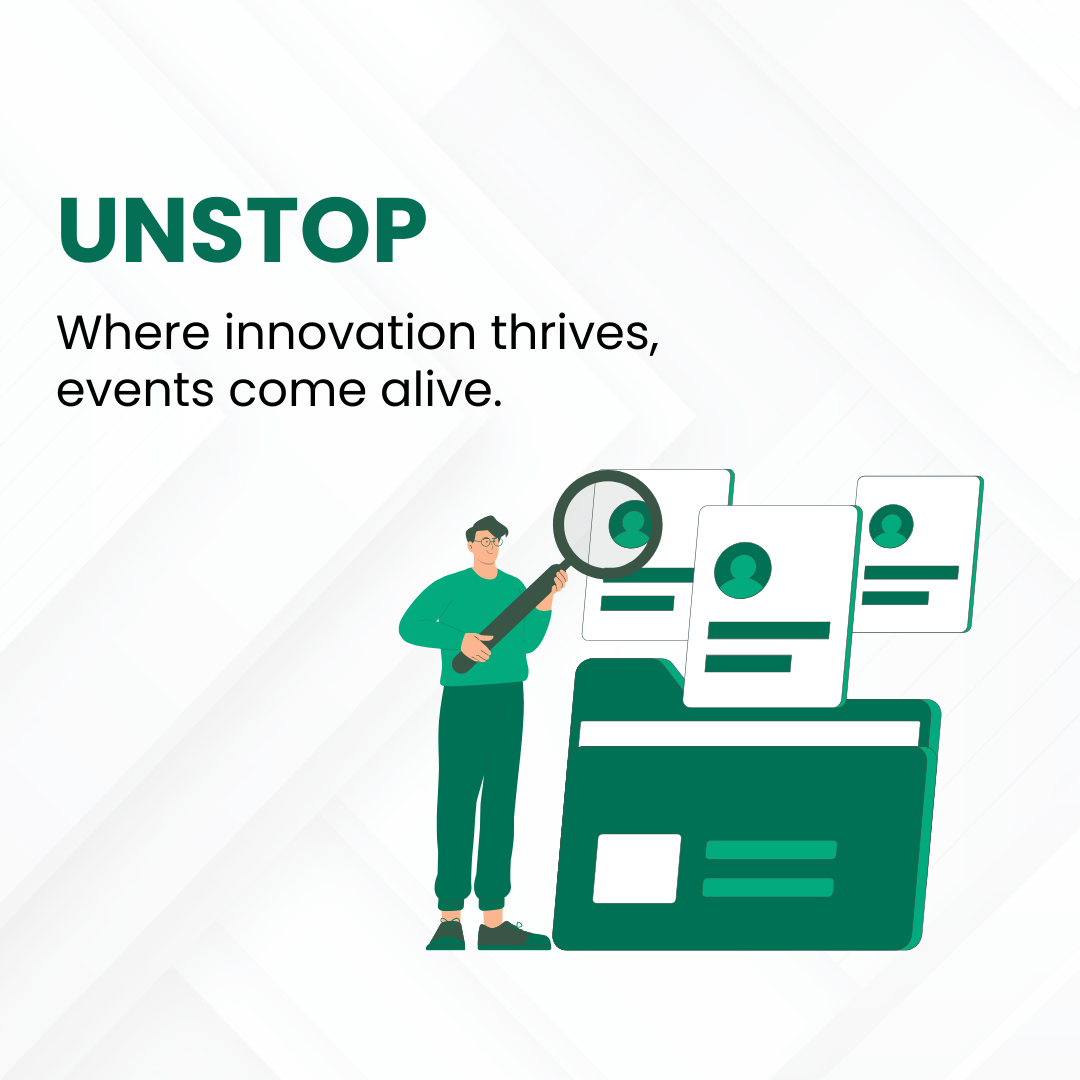 UNSTOP

Where innovation thrives, events come alive.